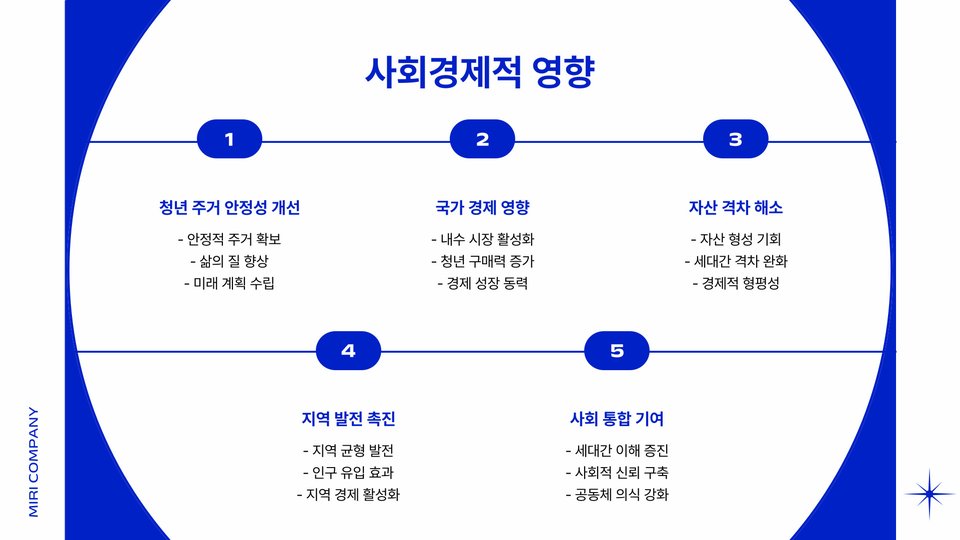 사회경제적 영향

1

청년 주거 안정성 개선

- 안정적 주거 확보
- 삶의 질 향상
- 미래 계획 수립

2

국가 경제 영향

- 내수 시장 활성화
- 청년 구매력 증가
- 경제 성장 동력

3

자산 격차 해소

- 자산 형성 기회
- 세대간 격차 완화
- 경제적 형평성

4

지역 발전 촉진

- 지역 균형 발전
- 인구 유입 효과
- 지역 경제 활성화

5

사회 통합 기여

- 세대간 이해 증진
- 사회적 신뢰 구축
- 공동체 의식 강화

MIRI COMPANY